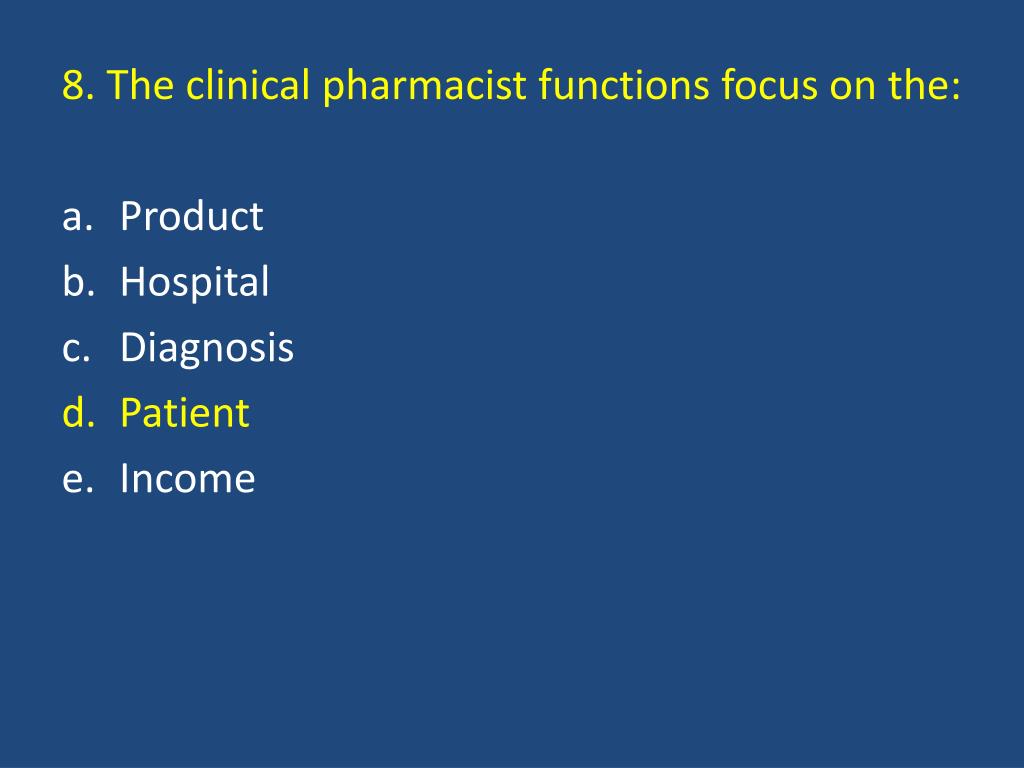 8. The clinical pharmacist functions focus on the:

a. Product
b. Hospital
c. Diagnosis
d. Patient
e. Income